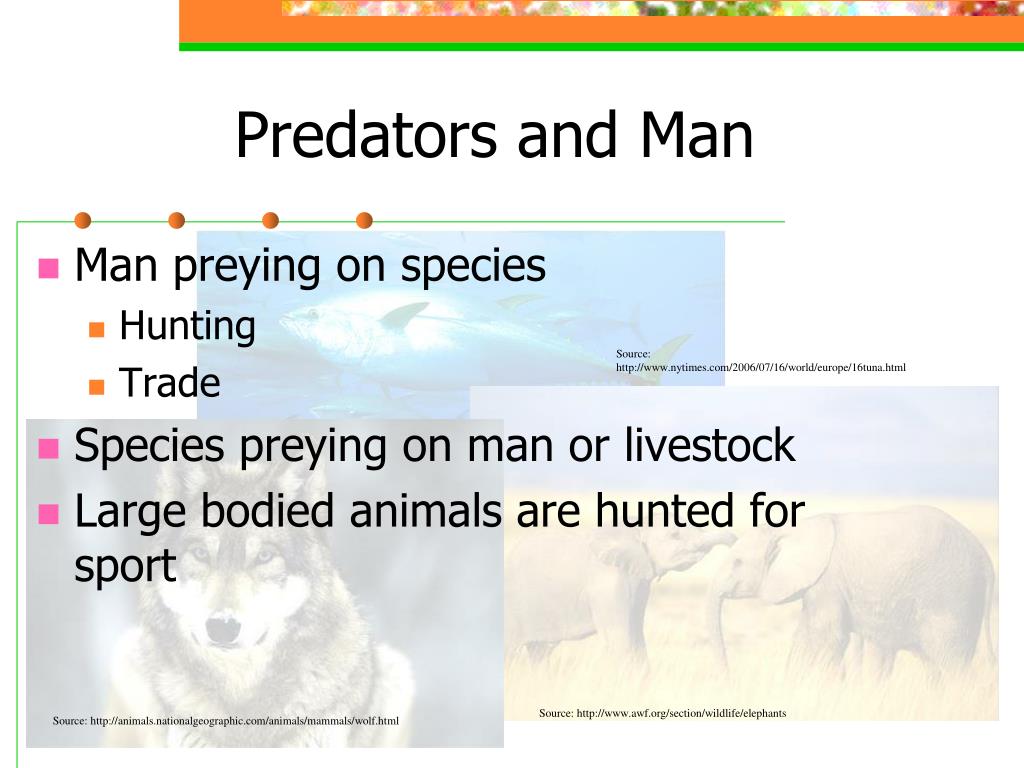 Predators and Man

Man preying on species
Hunting
Trade

Source: http://www.nytimes.com/2006/07/16/world/europe/16tuna.html

Species preying on man or livestock

Large bodied animals are hunted for sport

Source: http://animals.nationalgeographic.com/animals/mammals/wolf.html

Source: http://www.awf.org/section/wildlife/elephants